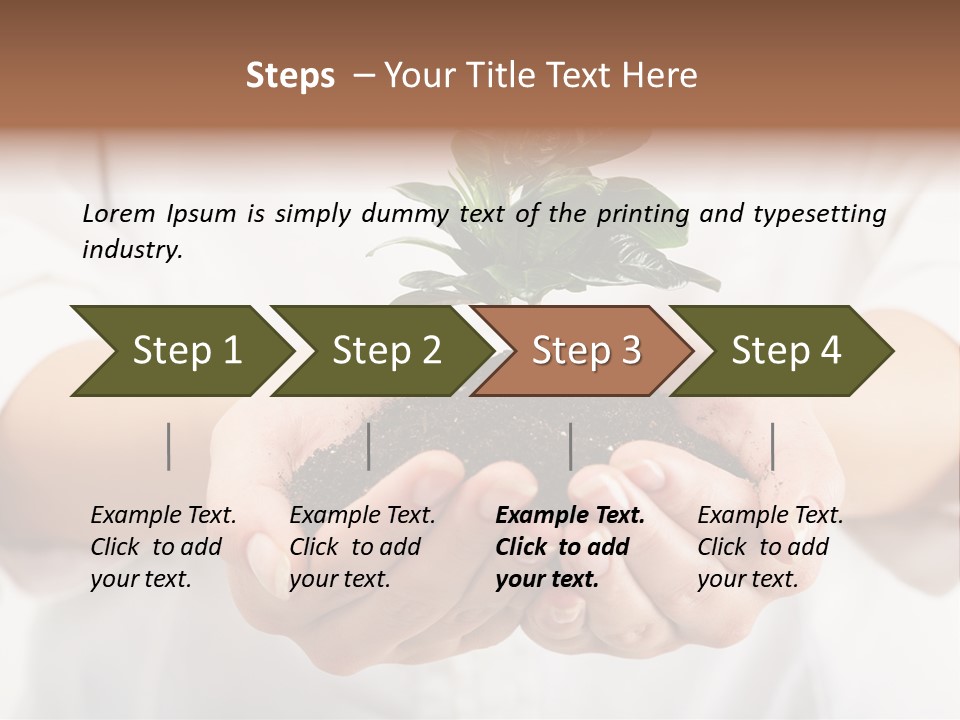 Steps – Your Title Text Here

Lorem Ipsum is simply dummy text of the printing and typesetting industry.

Step 1

Step 2

Step 3

Step 4

Example Text. Click to add your text.

Example Text. Click to add your text.

Example Text. Click to add your text.

Example Text. Click to add your text.